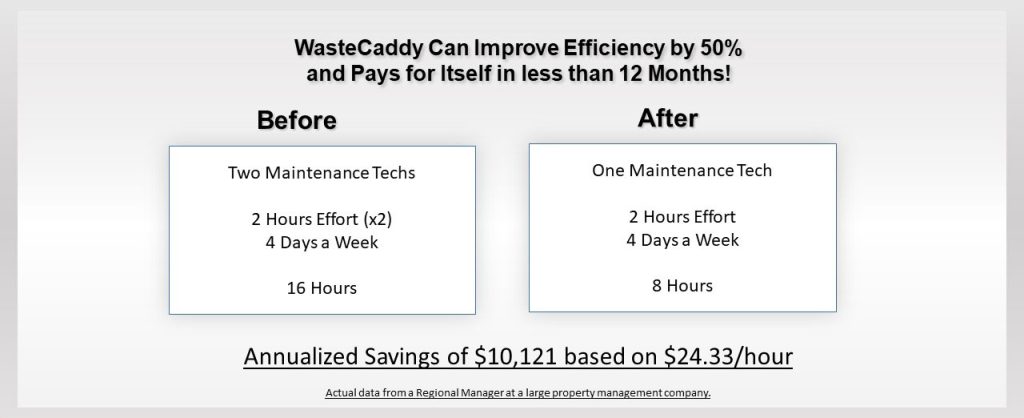 WasteCaddy Can Improve Efficiency by 50%
and Pays for Itself in less than 12 Months!

Before

Two Maintenance Techs

2 Hours Effort (x2)
4 Days a Week

16 Hours

After

One Maintenance Tech

2 Hours Effort
4 Days a Week

8 Hours

Annualized Savings of \$10,121 based on \$24.33/hour

Actual data from a Regional Manager at a large property management company.